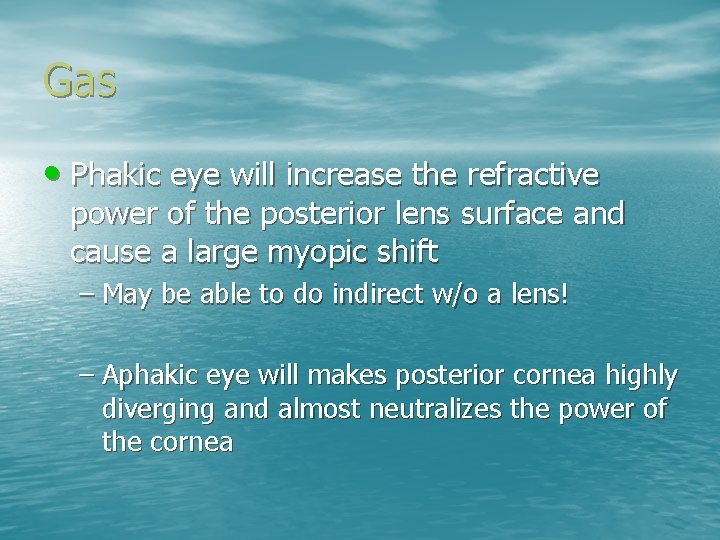 Gas

• Phakic eye will increase the refractive power of the posterior lens surface and cause a large myopic shift

– May be able to do indirect w/o a lens!

– Aphakic eye will makes posterior cornea highly diverging and almost neutralizes the power of the cornea